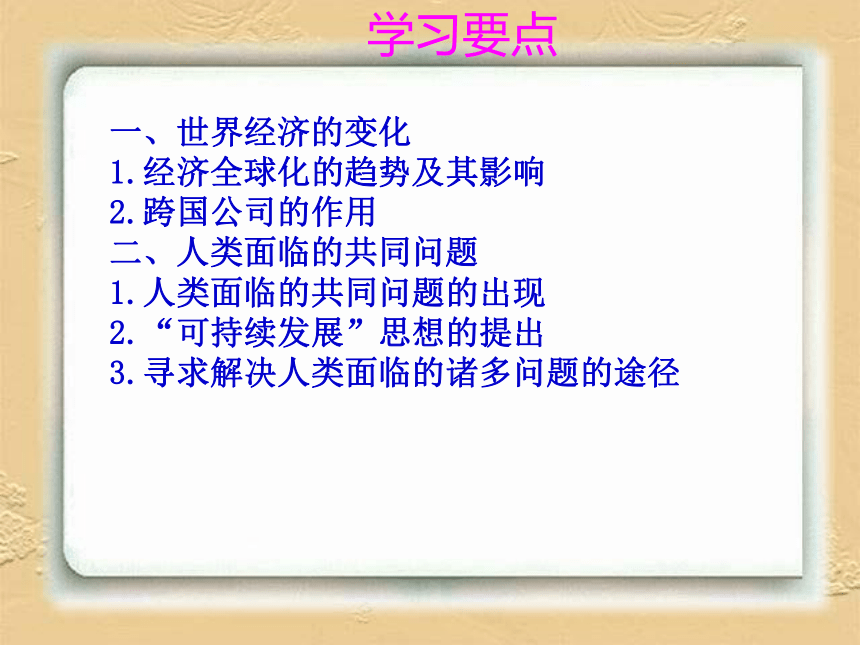 学习要点

一、世界经济的变化
1.经济全球化的趋势及其影响
2.跨国公司的作用
二、人类面临的共同问题
1.人类面临的共同问题的出现
2.“可持续发展”思想的提出
3.寻求解决人类面临的诸多问题的途径